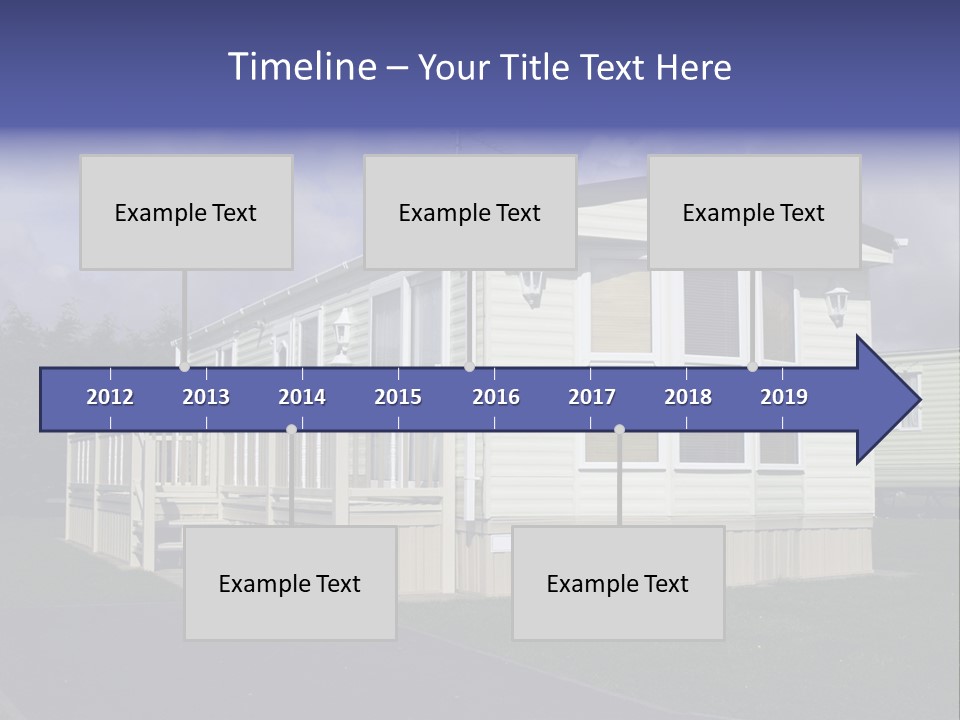 Timeline – Your Title Text Here

Example Text

Example Text

Example Text

2012 2013 2014 2015 2016 2017 2018 2019

Example Text

Example Text